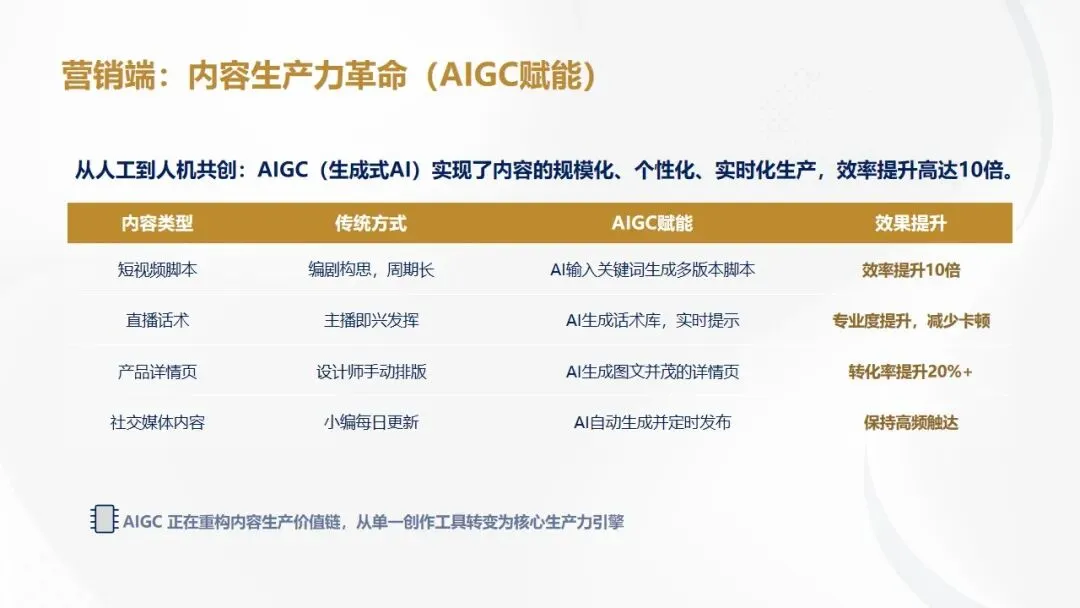 营销端：内容生产力革命（AIGC赋能）

从人工到人机共创：AIGC（生成式AI）实现了内容的规模化、个性化、实时化生产，效率提升高达10倍。

| 内容类型 | 传统方式 | AIGC赋能 | 效果提升 |
|---|---|---|---|
| 短视频脚本 | 编剧构思，周期长 | AI输入关键词生成多版本脚本 | 效率提升10倍 |
| 直播话术 | 主播即兴发挥 | AI生成话术库，实时提示 | 专业度提升，减少卡顿 |
| 产品详情页 | 设计师手动排版 | AI生成图文并茂的详情页 | 转化率提升20%+ |
| 社交媒体内容 | 小编每日更新 | AI自动生成并定时发布 | 保持高频触达 |

AIGC 正在重构内容生产价值链，从单一创作工具转变为核心生产力引擎